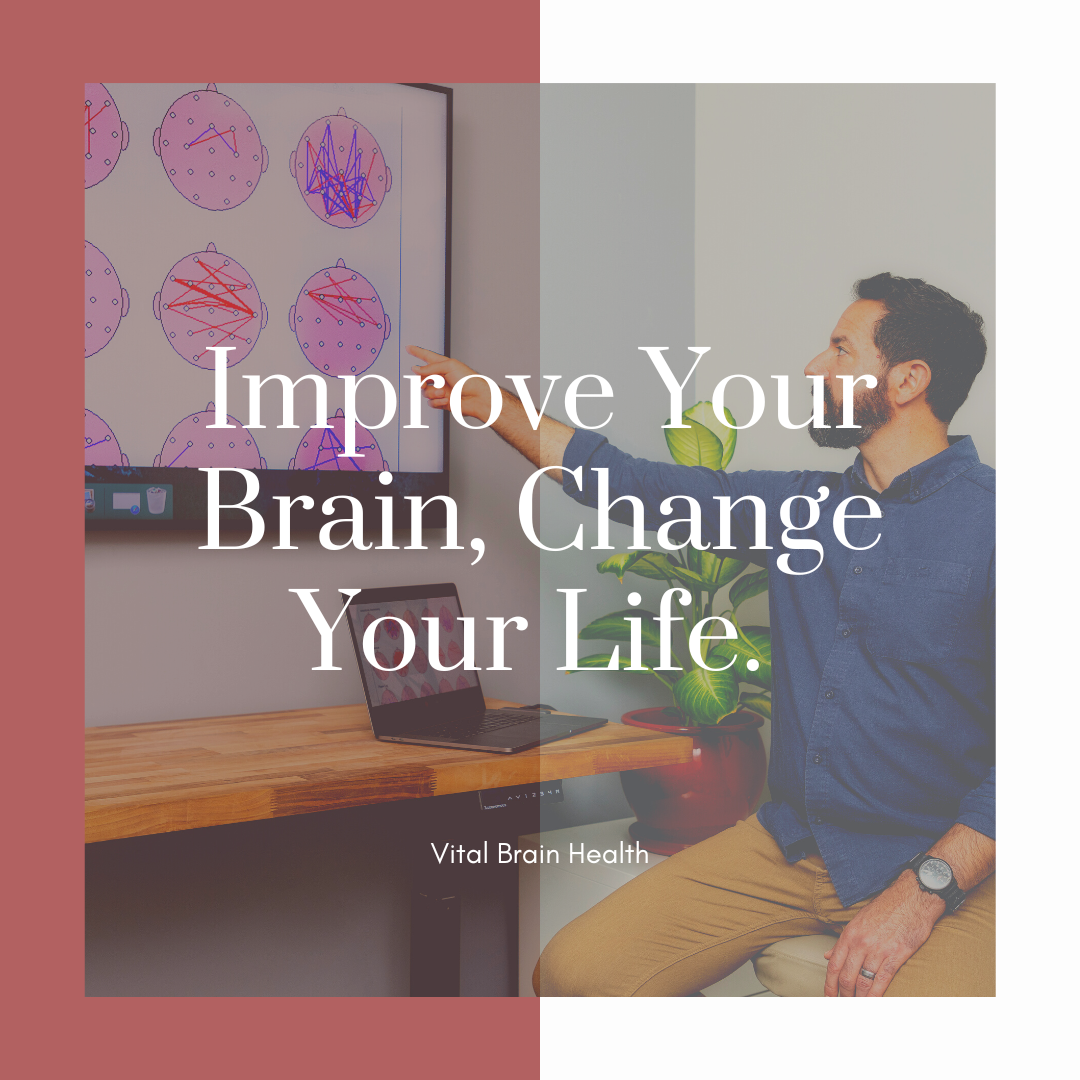 Improve Your Brain, Change Your Life.

Vital Brain Health